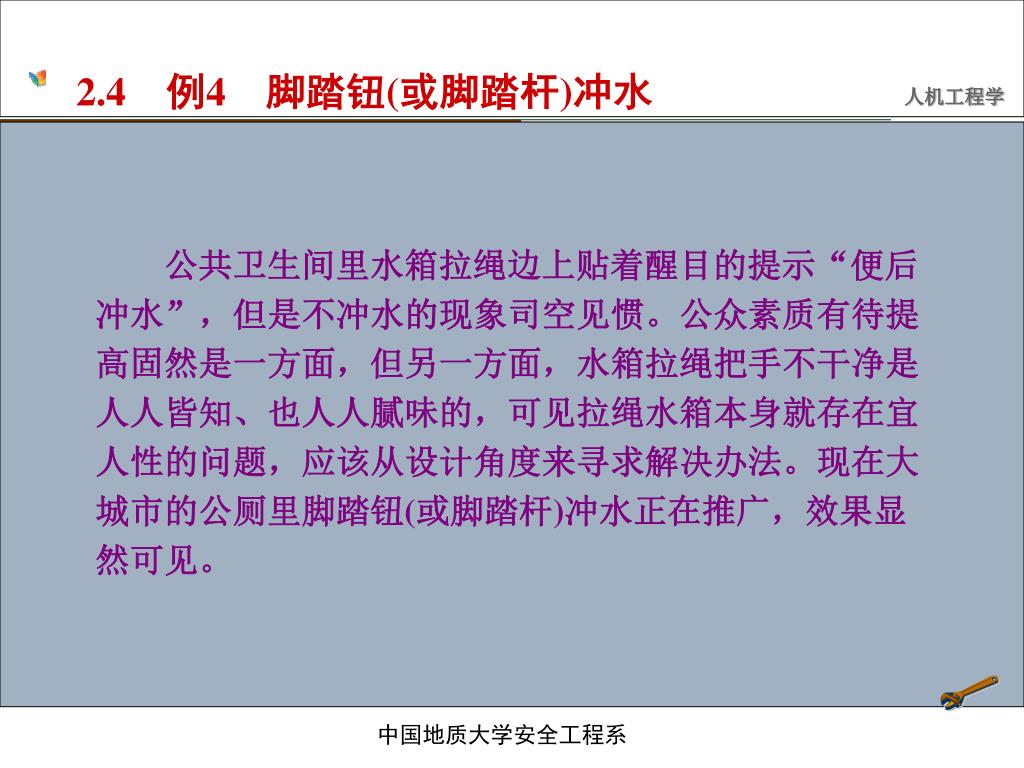 2.4　例4　脚踏钮(或脚踏杆)冲水

人机工程学

公共卫生间里水箱拉绳边上贴着醒目的提示“便后冲水”，但是不冲水的现象司空见惯。公众素质有待提高固然是一方面，但另一方面，水箱拉绳把手不干净是人人皆知、也人人腻味的，可见拉绳水箱本身就存在宜人性的问题，应该从设计角度来寻求解决办法。现在大城市的公厕里脚踏钮(或脚踏杆)冲水正在推广，效果显然可见。

中国地质大学安全工程系